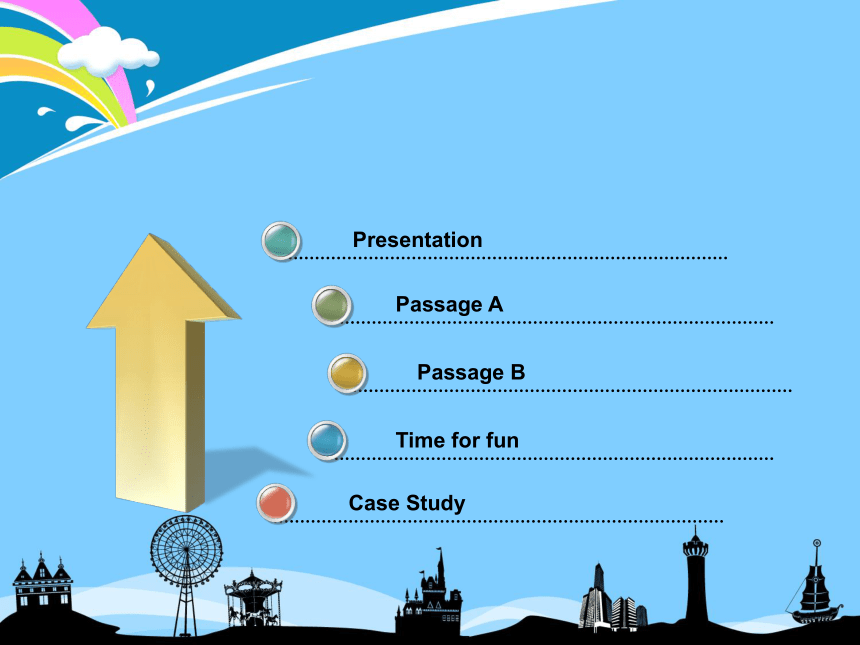 Presentation

Passage A

Passage B

Time for fun

Case Study